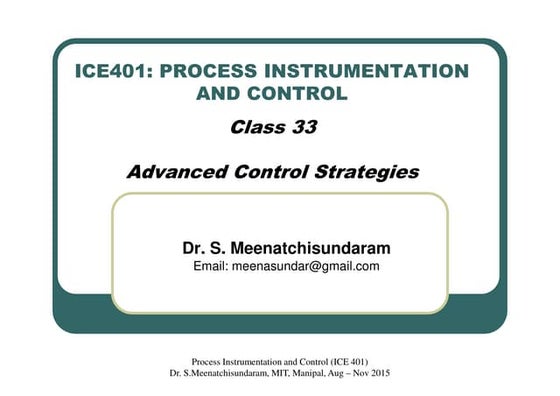 ICE401: PROCESS INSTRUMENTATION AND CONTROL

Class 33

Advanced Control Strategies

Dr. S. Meenatchisundaram
Email: meenasundar@gmail.com

Process Instrumentation and Control (ICE 401)
Dr. S.Meenatchisundaram, MIT, Manipal, Aug – Nov 2015